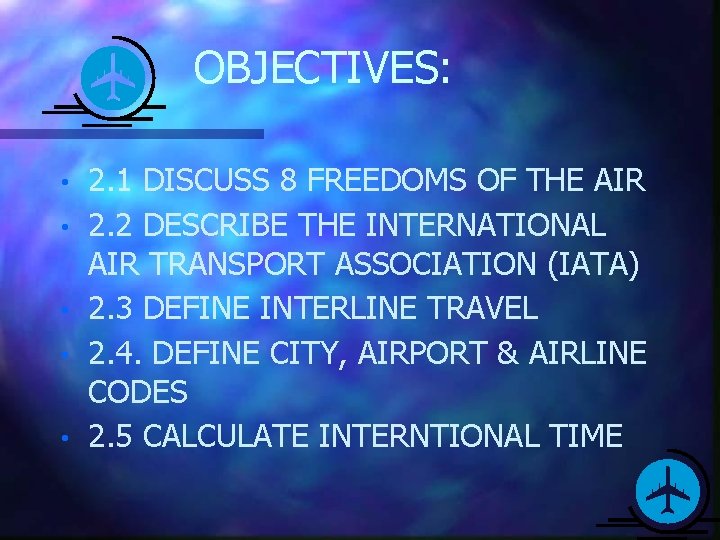 OBJECTIVES:

• 2.1 DISCUSS 8 FREEDOMS OF THE AIR
• 2.2 DESCRIBE THE INTERNATIONAL AIR TRANSPORT ASSOCIATION (IATA)
• 2.3 DEFINE INTERLINE TRAVEL
• 2.4. DEFINE CITY, AIRPORT & AIRLINE CODES
• 2.5 CALCULATE INTERNTIONAL TIME